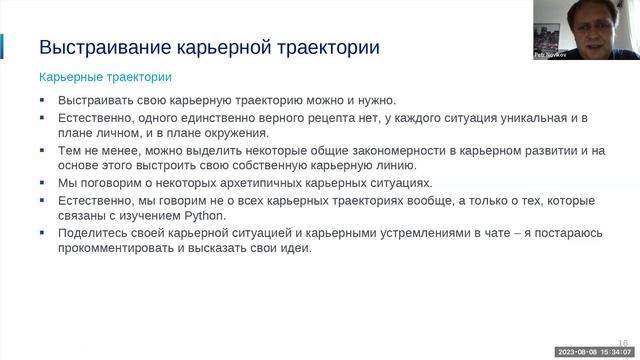 Petr Novikov

Выстраивание карьерной траектории

Карьерные траектории

▪ Выстраивать свою карьерную траекторию можно и нужно.

▪ Естественно, одного единственно верного рецепта нет, у каждого ситуация уникальная и в плане личном, и в плане окружения.

▪ Тем не менее, можно выделить некоторые общие закономерности в карьерном развитии и на основе этого выстроить свою собственную карьерную линию.

▪ Мы поговорим о некоторых архетипичных карьерных ситуациях.

▪ Естественно, мы говорим не о всех карьерных траекториях вообще, а только о тех, которые связаны с изучением Python.

▪ Поделитесь своей карьерной ситуацией и карьерными устремлениями в чате – я постараюсь прокомментировать и высказать свои идеи.

16

2023-08-08 15:34:07